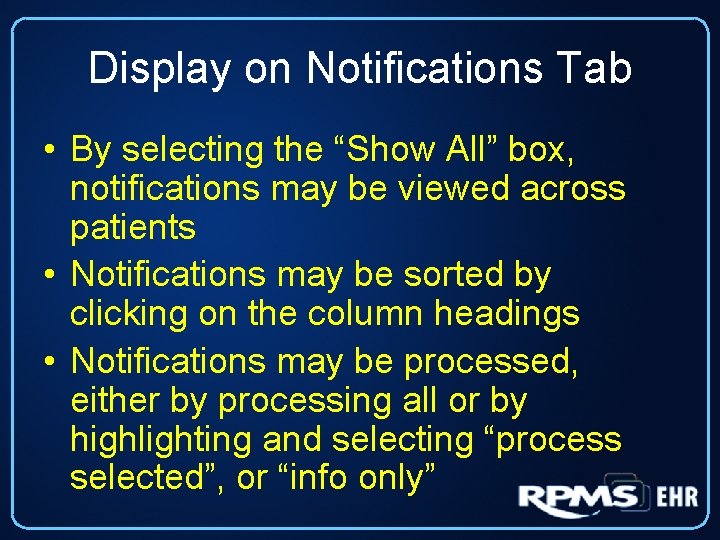 Display on Notifications Tab

• By selecting the “Show All” box, notifications may be viewed across patients
• Notifications may be sorted by clicking on the column headings
• Notifications may be processed, either by processing all or by highlighting and selecting “process selected”, or “info only”

RPMS EHR